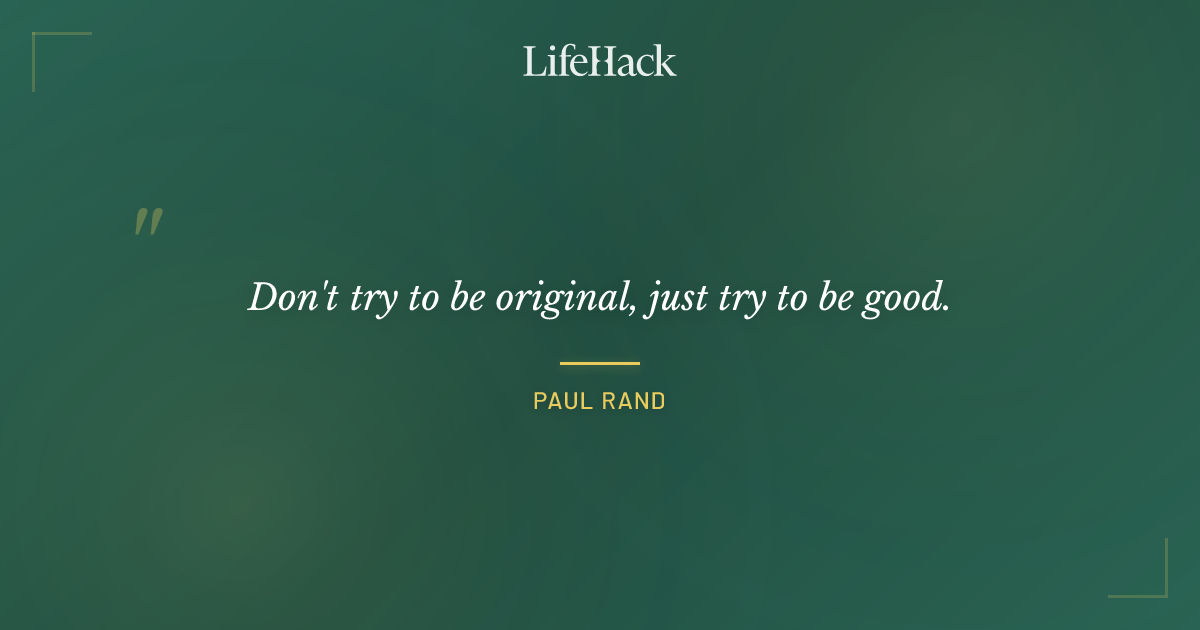 LifeHack

"

Don't try to be original, just try to be good.

PAUL RAND